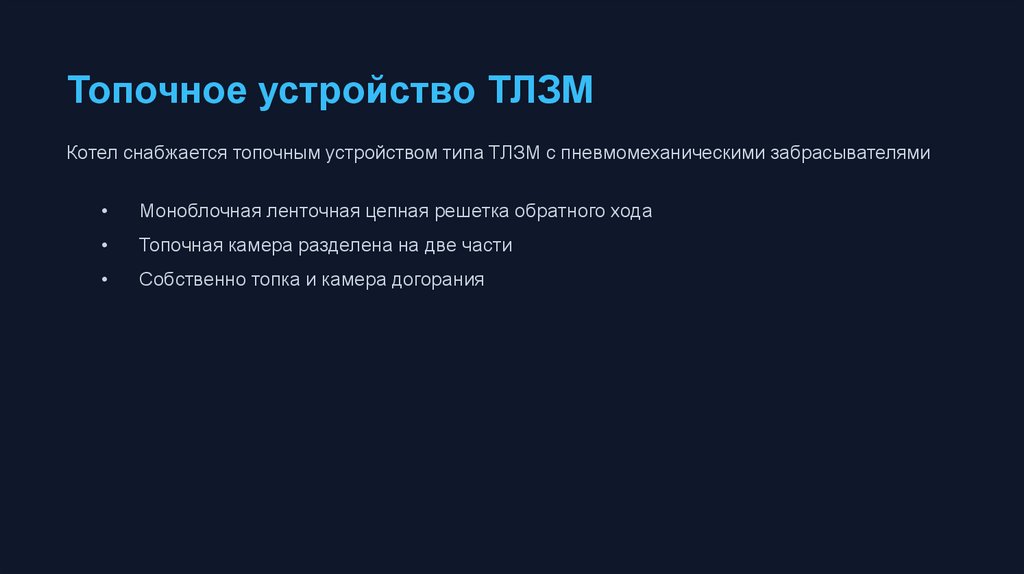 Топочное устройство ТЛЗМ

Котел снабжается топочным устройством типа ТЛЗМ с пневмомеханическими забрасывателями

• Моноблочная ленточная цепная решетка обратного хода
• Топочная камера разделена на две части
• Собственно топка и камера догорания